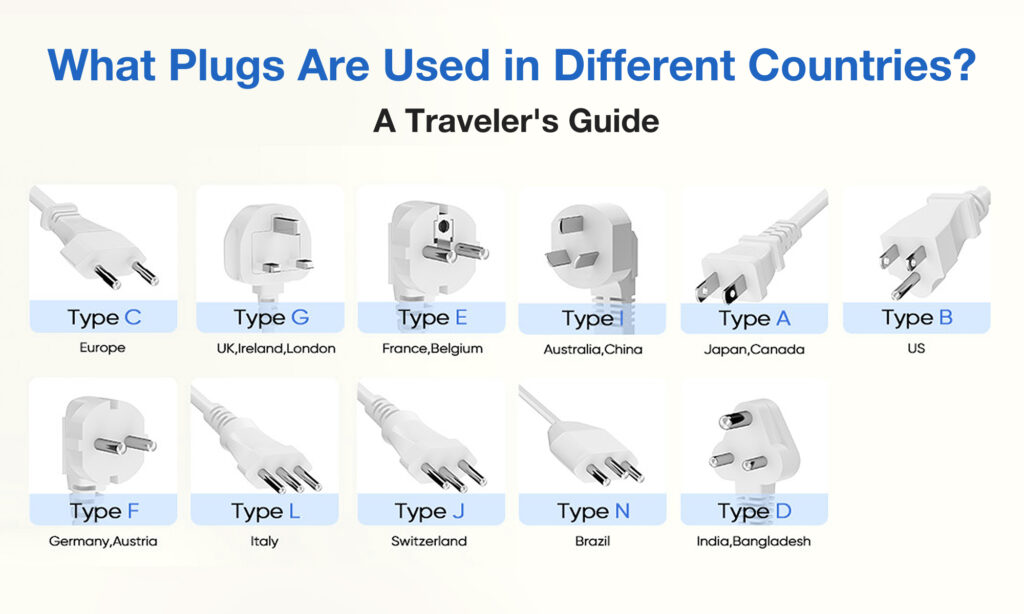 What Plugs Are Used in Different Countries?

A Traveler's Guide

Type C
Europe

Type G
UK,Ireland,London

Type E
France,Belgium

Type I
Australia,China

Type A
Japan,Canada

Type B
US

Type F
Germany,Austria

Type L
Italy

Type J
Switzerland

Type N
Brazil

Type D
India,Bangladesh